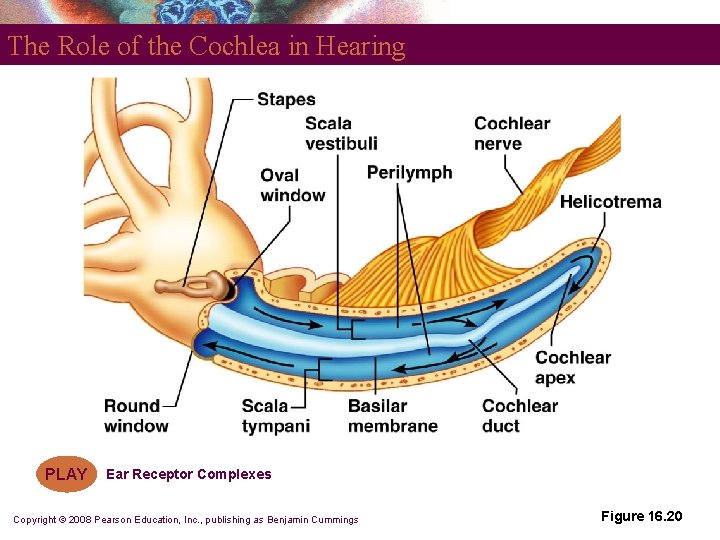 The Role of the Cochlea in Hearing

Stapes

Scala vestibuli

Cochlear nerve

Oval window

Perilymph

Helicotrema

Cochlear apex

Round window

Scala tympani

Basilar membrane

Cochlear duct

PLAY

Ear Receptor Complexes

Copyright © 2008 Pearson Education, Inc., publishing as Benjamin Cummings

Figure 16.20